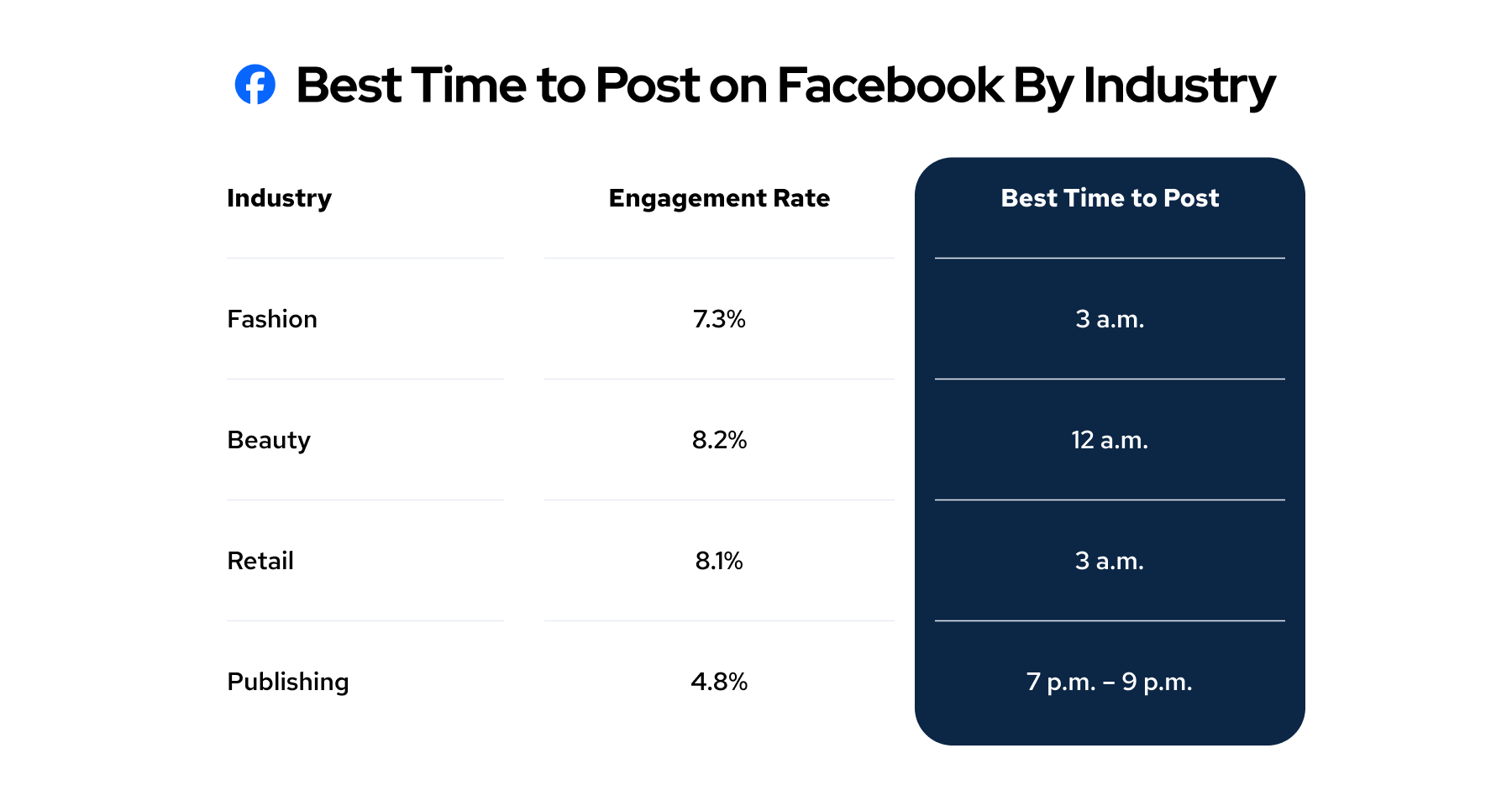 Best Time to Post on Facebook By Industry

| Industry | Engagement Rate | Best Time to Post |
|---|---|---|
| Fashion | 7.3% | 3 a.m. |
| Beauty | 8.2% | 12 a.m. |
| Retail | 8.1% | 3 a.m. |
| Publishing | 4.8% | 7 p.m. – 9 p.m. |